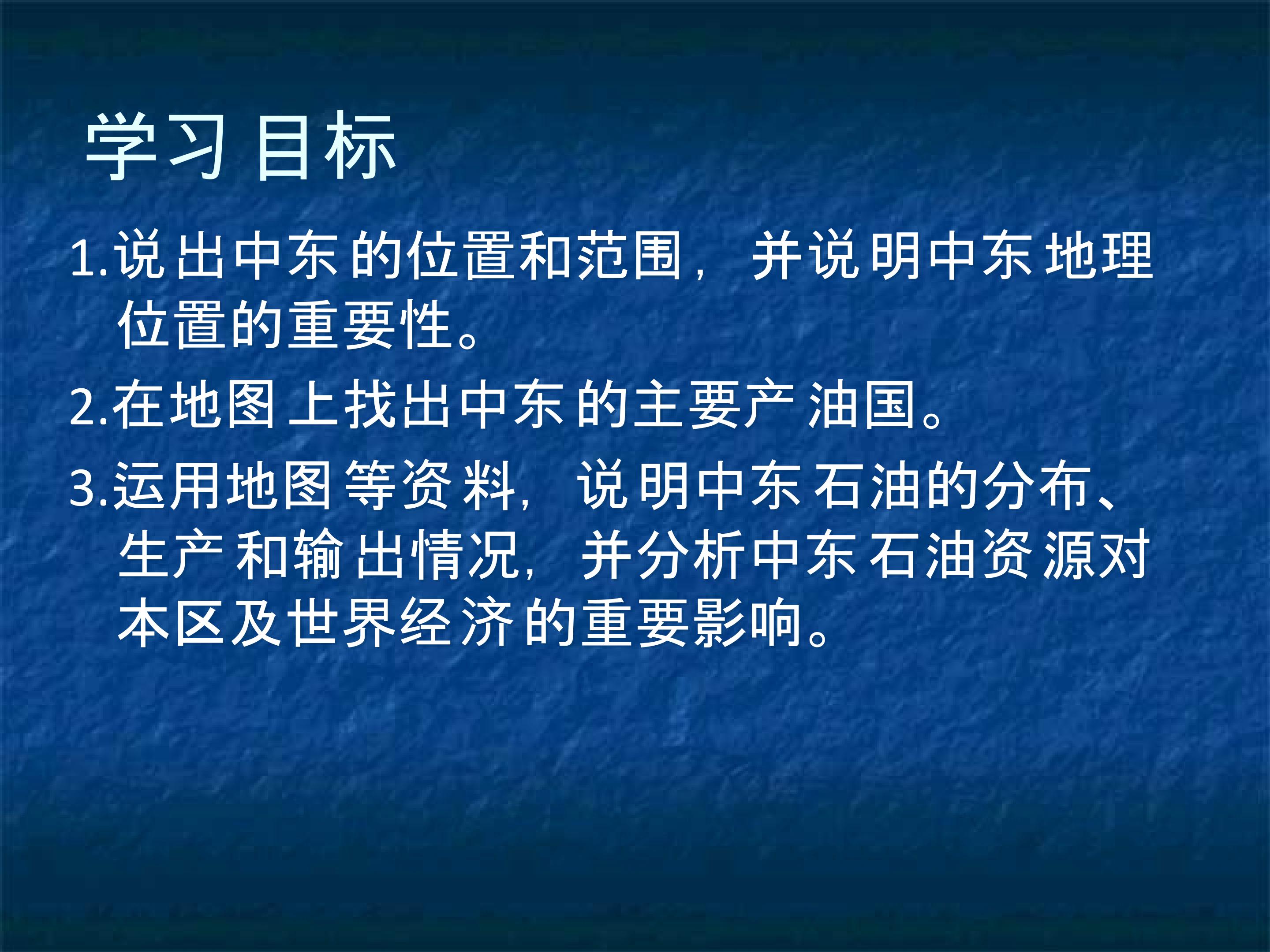 学习目标

1.说出中东的位置和范围，并说明中东地理位置的重要性。

2.在地图上找出中东的主要产油国。

3.运用地图等资料，说明中东石油的分布、生产和输出情况，并分析中东石油资源对本区及世界经济的重要影响。